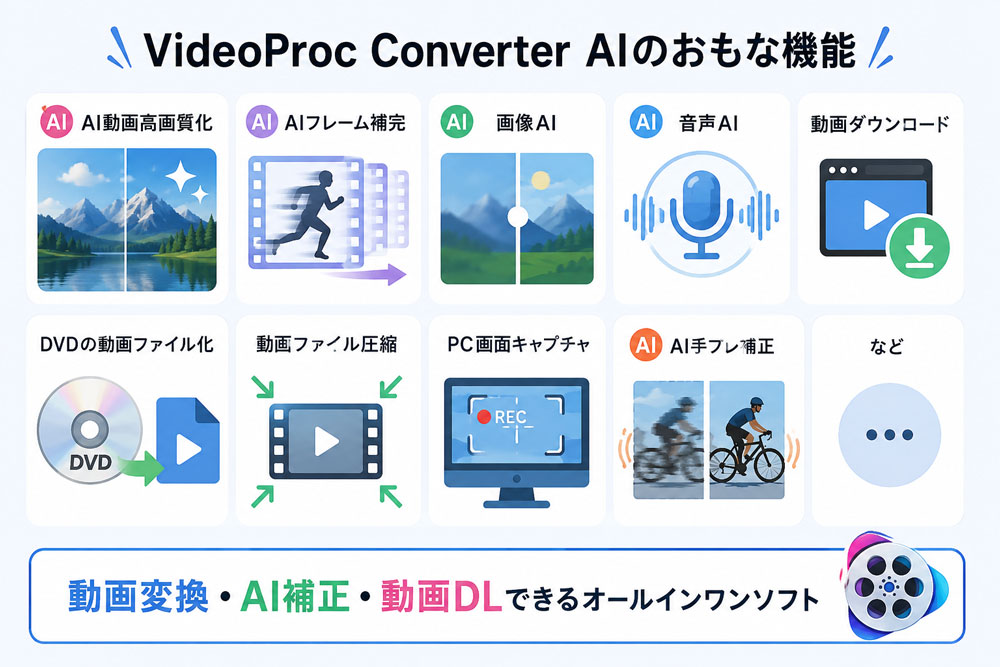 VideoProc Converter AIのおもな機能

AI AI動画高画質化

AI AIフレーム補完

AI 画像AI

AI 音声AI

動画ダウンロード

DVDの動画ファイル化

DVD

動画ファイル圧縮

PC画面キャプチャ

REC

AI AI手ブレ補正

など

動画変換・AI補正・動画DLできるオールインワンソフト